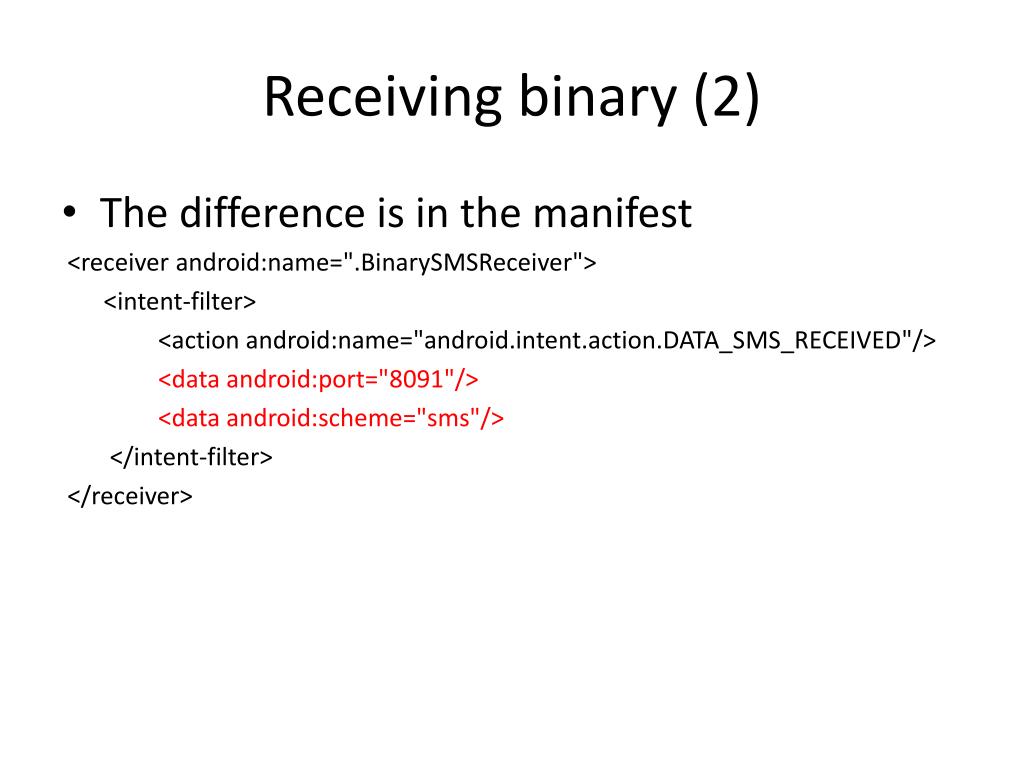 Receiving binary (2)

• The difference is in the manifest

<receiver android:name=".BinarySMSReceiver">
<intent-filter>
<action android:name="android.intent.action.DATA_SMS_RECEIVED"/>
<data android:port="8091"/>
<data android:scheme="sms"/>
</intent-filter>
</receiver>